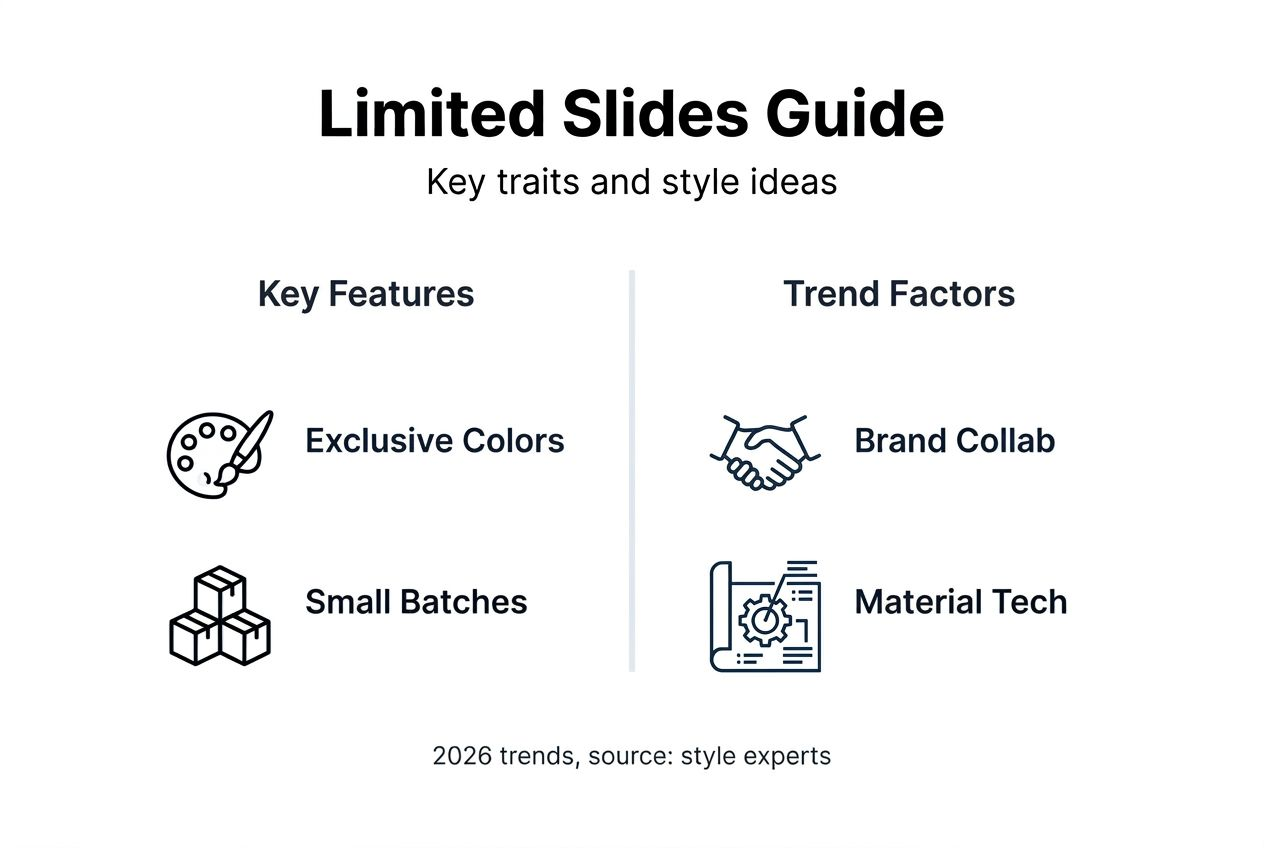 Limited Slides Guide

Key traits and style ideas

Key Features

Exclusive Colors

Small Batches

Trend Factors

Brand Collab

Material Tech

2026 trends, source: style experts